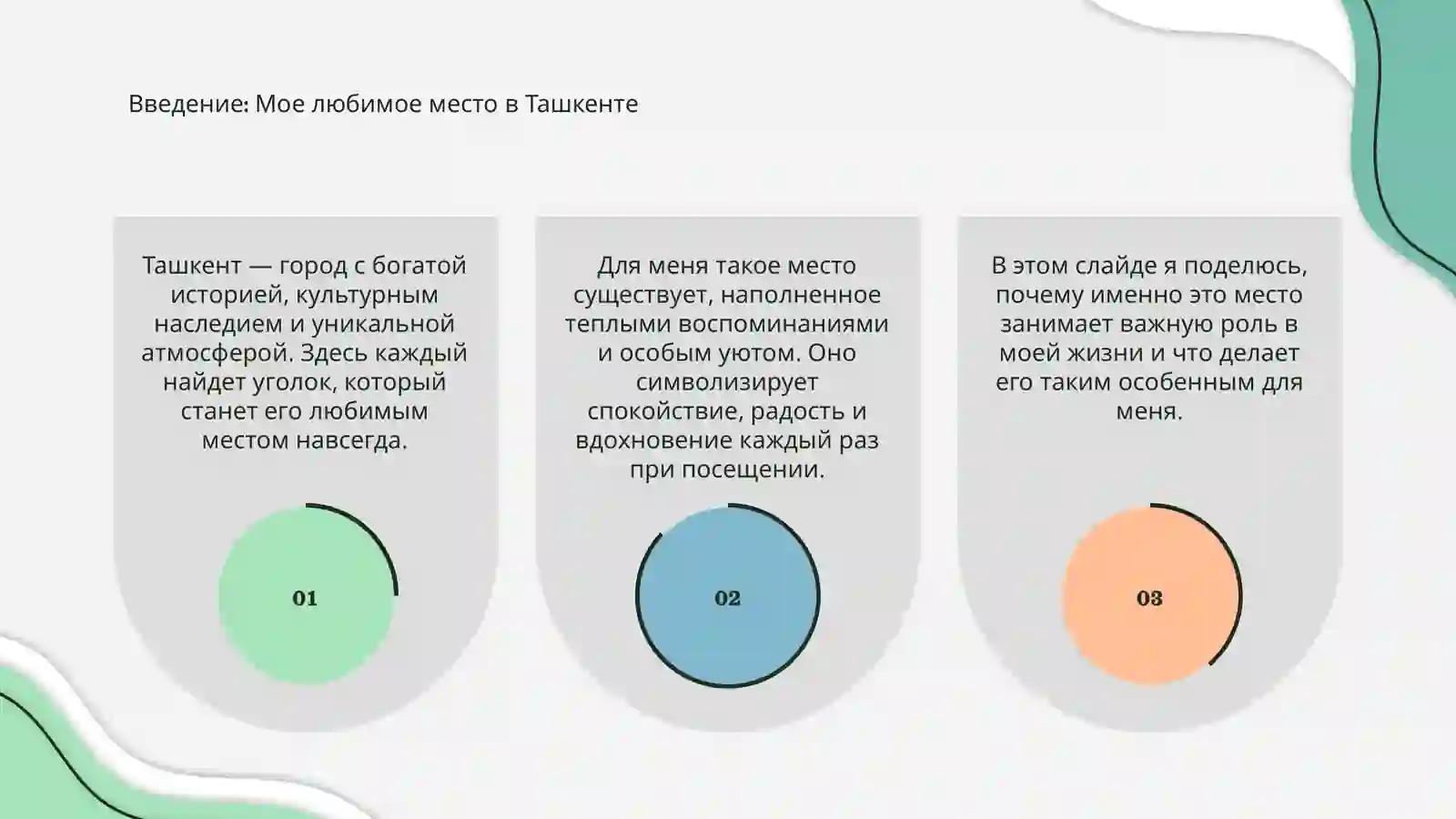 Введение: Мое любимое место в Ташкенте

Ташкент — город с богатой историей, культурным наследием и уникальной атмосферой. Здесь каждый найдет уголок, который станет его любимым местом навсегда.

01

Для меня такое место существует, наполненное теплыми воспоминаниями и особым уютом. Оно символизирует спокойствие, радость и вдохновение каждый раз при посещении.

02

В этом слайде я поделюсь, почему именно это место занимает важную роль в моей жизни и что делает его таким особенным для меня.

03